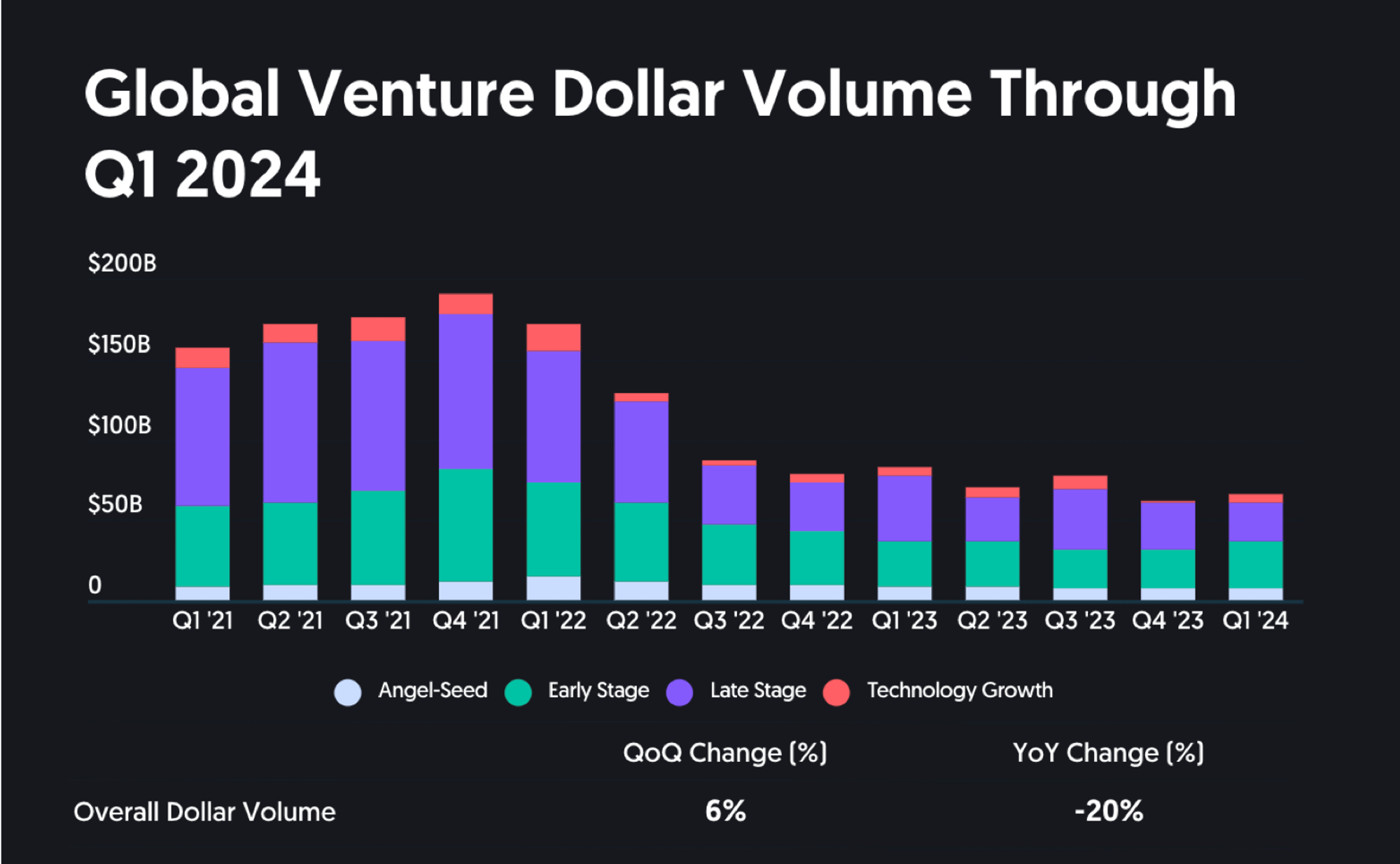 Global Venture Dollar Volume Through Q1 2024

$200B
$150B
$100B
$50B
0

Q1 '21 Q2 '21 Q3 '21 Q4 '21 Q1 '22 Q2 '22 Q3 '22 Q4 '22 Q1 '23 Q2 '23 Q3 '23 Q4 '23 Q1 '24

Angel-Seed Early Stage Late Stage Technology Growth

| | QoQ Change (%) | YoY Change (%) |
|---|---|---|
| Overall Dollar Volume | 6% | -20% |